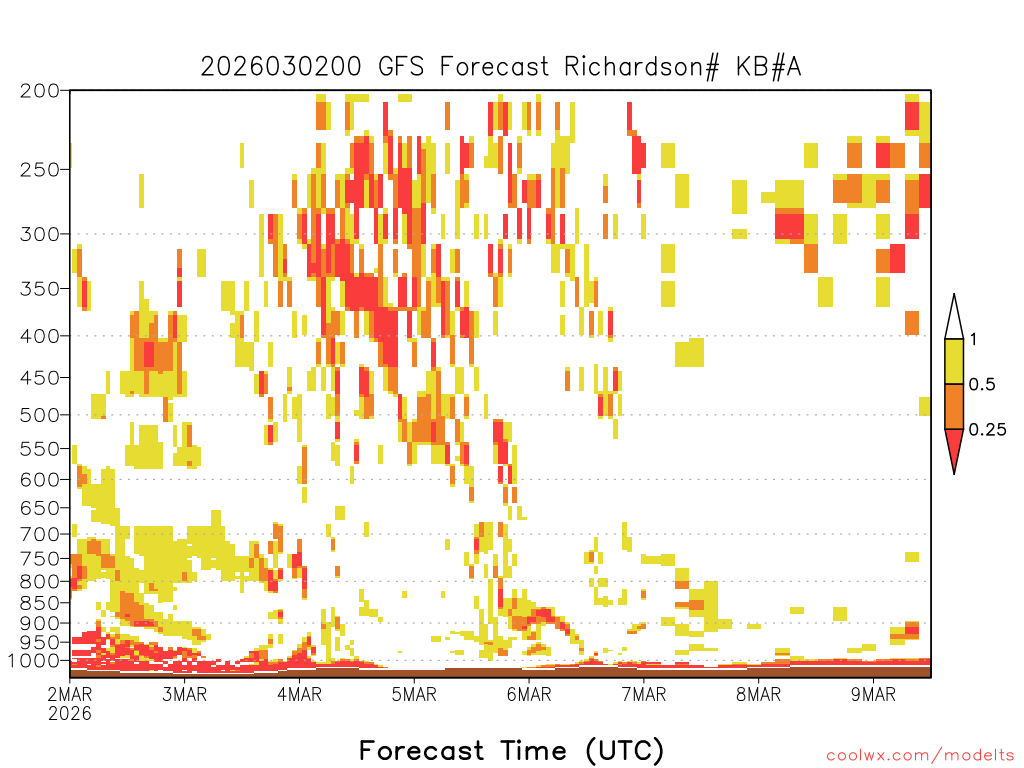 2026030200 GFS Forecast Richardson# KB#A

200
250
300
350
400
450
500
550
600
650
700
750
800
850
900
950
1000

1
0.5
0.25

2MAR
2026
3MAR
4MAR
5MAR
6MAR
7MAR
8MAR
9MAR

Forecast Time (UTC)

coolwx.com/modelts